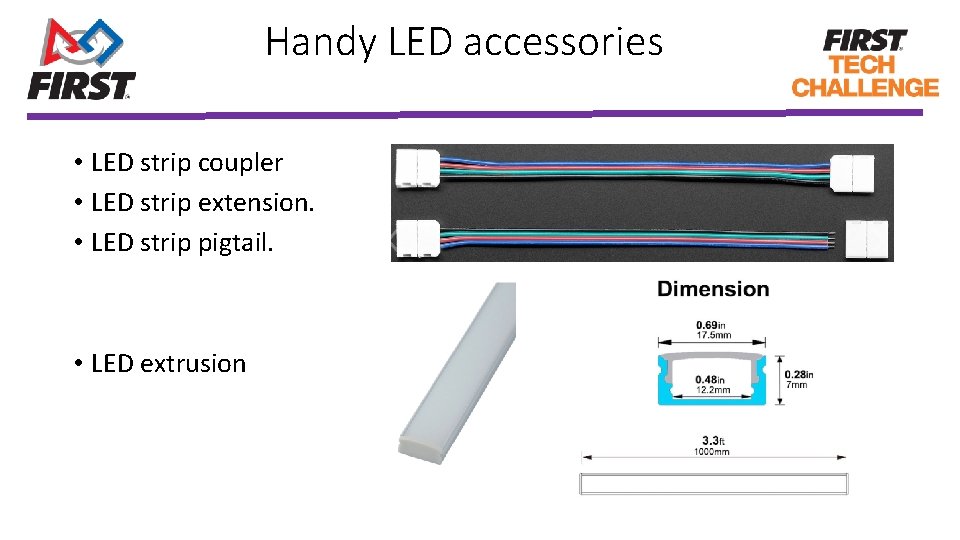 FIRST

Handy LED accessories

FIRST TECH CHALLENGE

• LED strip coupler
• LED strip extension.
• LED strip pigtail.

• LED extrusion

Dimension

0.69in
17.5mm

0.48in
12.2mm

0.28in
7mm

3.3ft
1000mm